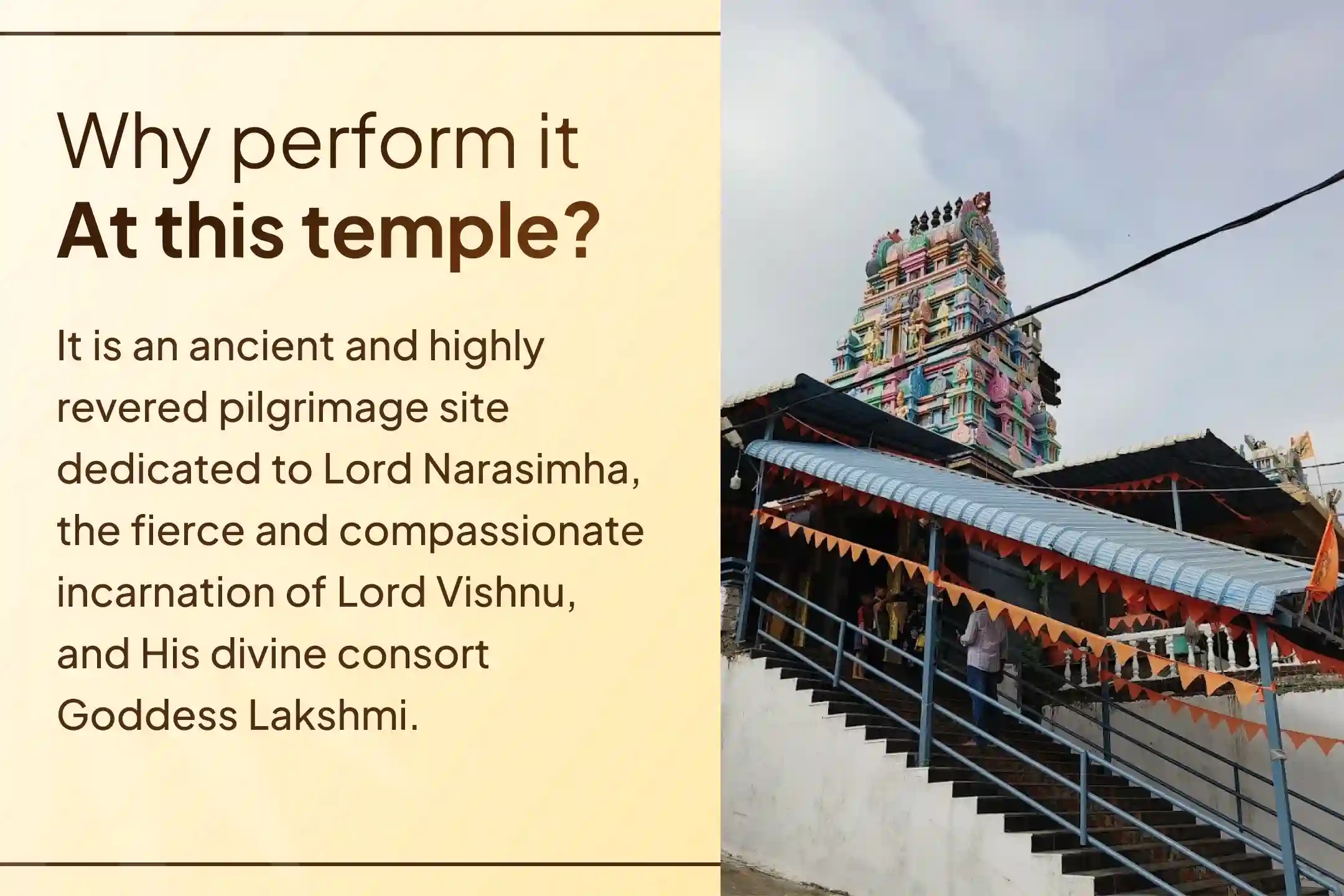 Why perform it
At this temple?

It is an ancient and highly revered pilgrimage site dedicated to Lord Narasimha, the fierce and compassionate incarnation of Lord Vishnu, and His divine consort Goddess Lakshmi.